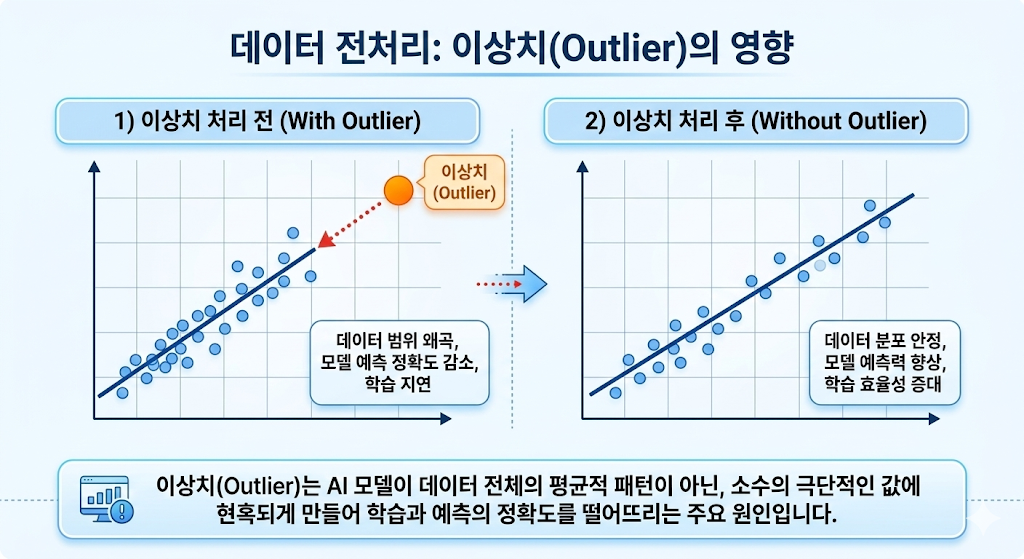 데이터 전처리: 이상치(Outlier)의 영향

1) 이상치 처리 전 (With Outlier)

이상치 (Outlier)

데이터 범위 왜곡, 모델 예측 정확도 감소, 학습 지연

2) 이상치 처리 후 (Without Outlier)

데이터 분포 안정, 모델 예측력 향상, 학습 효율성 증대

이상치(Outlier)는 AI 모델이 데이터 전체의 평균적 패턴이 아닌, 소수의 극단적인 값에 현혹되게 만들어 학습과 예측의 정확도를 떨어뜨리는 주요 원인입니다.